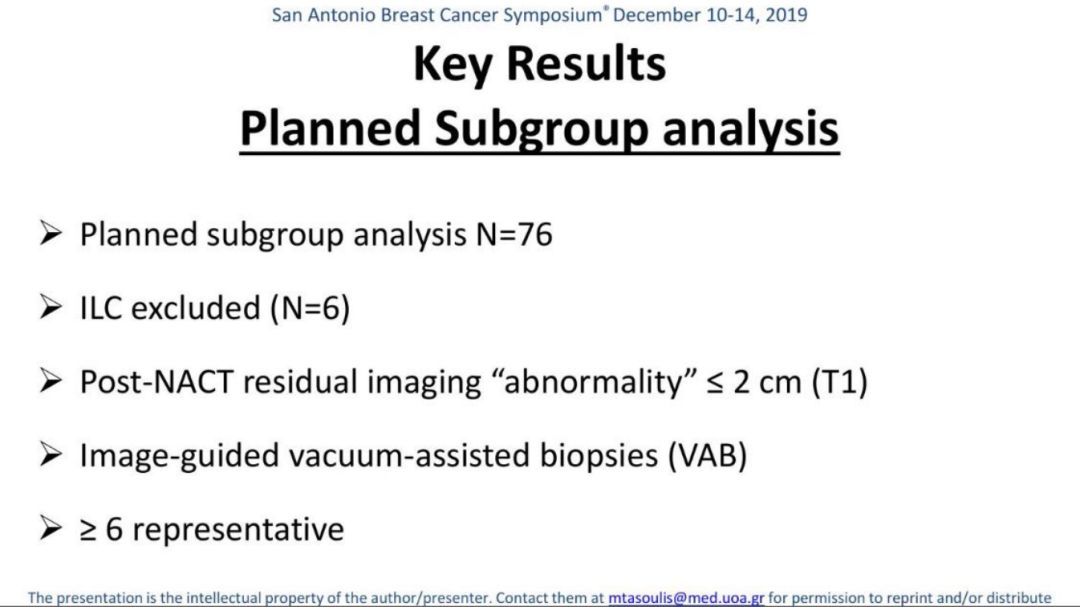 San Antonio Breast Cancer Symposium® December 10-14, 2019

Key Results
Planned Subgroup analysis

➢ Planned subgroup analysis N=76

➢ ILC excluded (N=6)

➢ Post-NACT residual imaging “abnormality” ≤ 2 cm (T1)

➢ Image-guided vacuum-assisted biopsies (VAB)

➢ ≥ 6 representative

The presentation is the intellectual property of the author/presenter. Contact them at mtasoulis@med.uoa.gr for permission to reprint and/or distribute